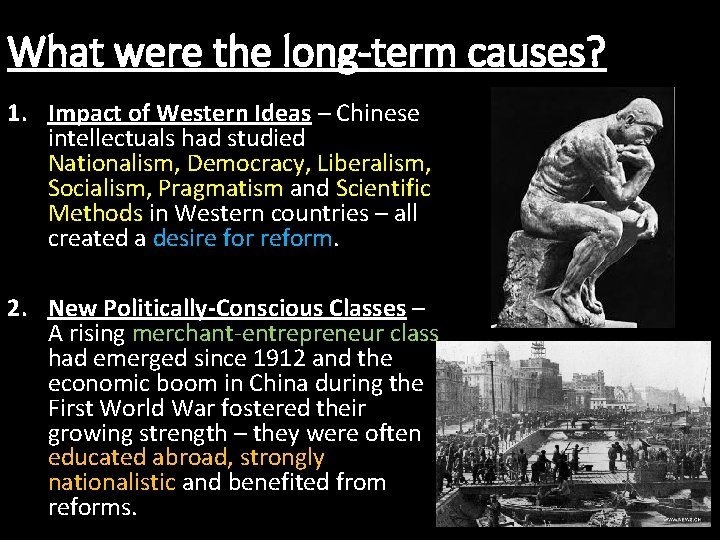 What were the long-term causes?

1. Impact of Western Ideas – Chinese intellectuals had studied Nationalism, Democracy, Liberalism, Socialism, Pragmatism and Scientific Methods in Western countries – all created a desire for reform.

2. New Politically-Conscious Classes – A rising merchant-entrepreneur class had emerged since 1912 and the economic boom in China during the First World War fostered their growing strength – they were often educated abroad, strongly nationalistic and benefited from reforms.